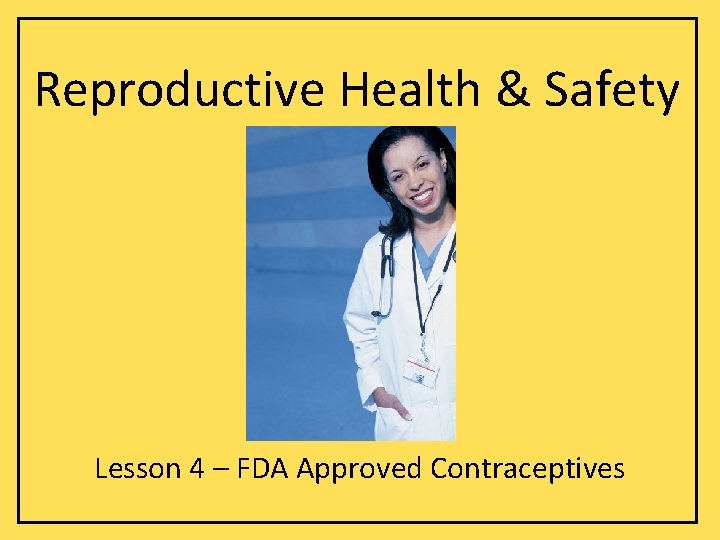 Reproductive Health & Safety

Lesson 4 – FDA Approved Contraceptives